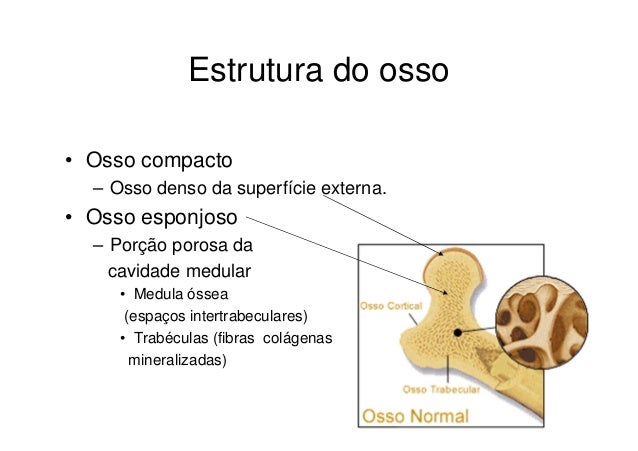 Estrutura do osso

• Osso compacto
– Osso denso da superfície externa.
• Osso esponjoso
– Porção porosa da cavidade medular
• Medula óssea (espaços intertrabeculares)
• Trabéculas (fibras colágenas mineralizadas)

Osso Cortical
Osso Trabecular
Osso Normal